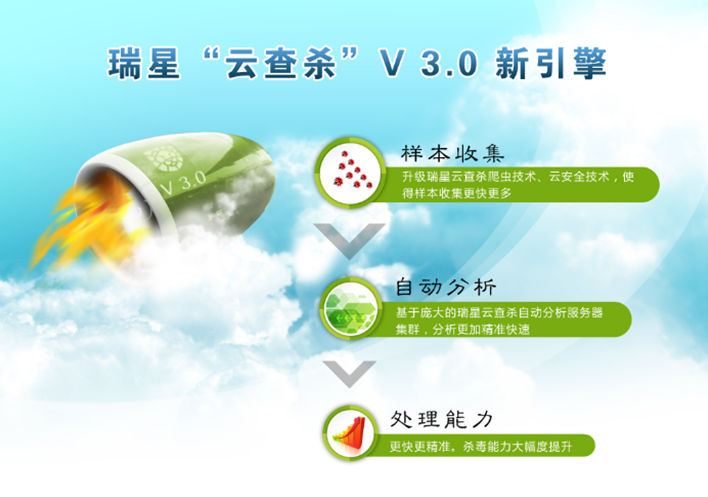 瑞星“云查杀”V 3.0 新引擎

V 3.0

样本收集

升级瑞星云查杀爬虫技术、云安全技术，使得样本收集更快更多

自动分析

基于庞大的瑞星云查杀自动分析服务器集群，分析更加精准快速

处理能力

更快更精准，杀毒能力大幅度提升